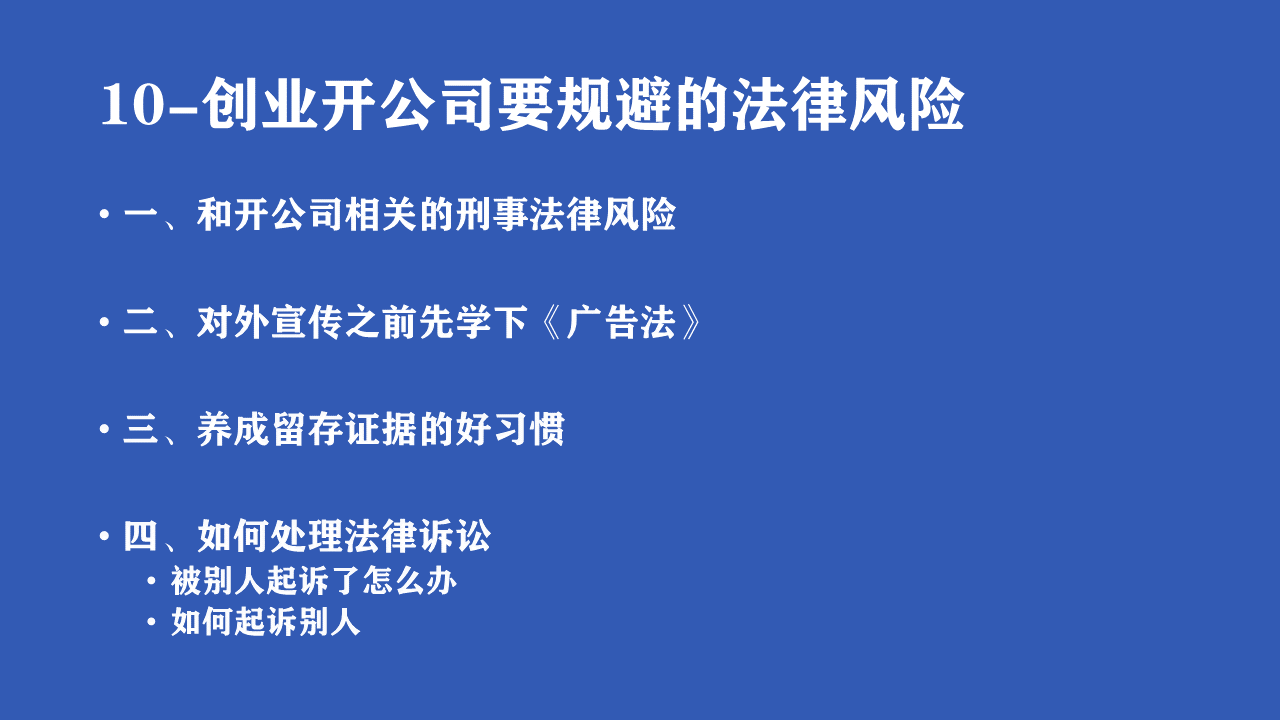 10-创业开公司要规避的法律风险

• 一、和开公司相关的刑事法律风险

• 二、对外宣传之前先学下《广告法》

• 三、养成留存证据的好习惯

• 四、如何处理法律诉讼
  • 被别人起诉了怎么办
  • 如何起诉别人